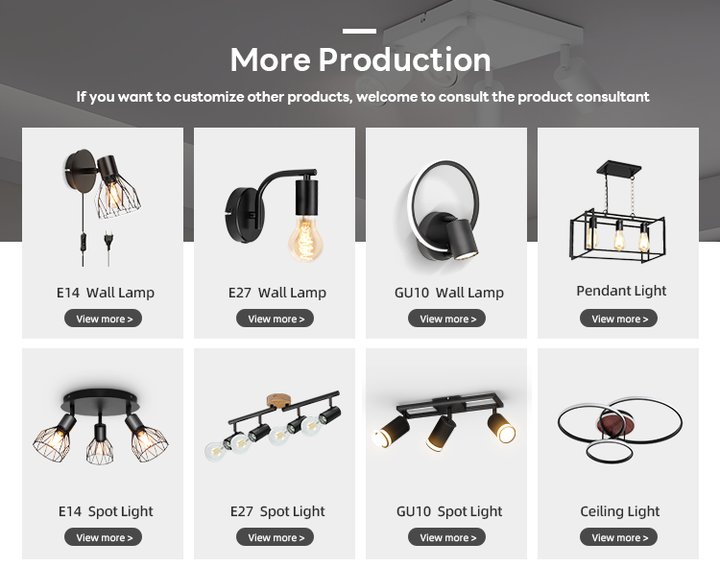 More Production

If you want to customize other products, welcome to consult the product consultant

E14 Wall Lamp
View more >

E27 Wall Lamp
View more >

GU10 Wall Lamp
View more >

Pendant Light
View more >

E14 Spot Light
View more >

E27 Spot Light
View more >

GU10 Spot Light
View more >

Ceiling Light
View more >